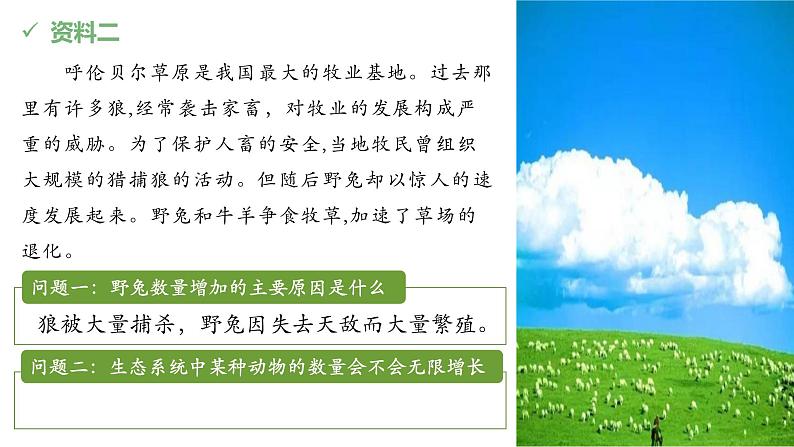 ✓ 资料二

呼伦贝尔草原是我国最大的牧业基地。过去那里有许多狼,经常袭击家畜，对牧业的发展构成严重的威胁。为了保护人畜的安全,当地牧民曾组织大规模的猎捕狼的活动。但随后野兔却以惊人的速度发展起来。野兔和牛羊争食牧草,加速了草场的退化。

问题一：野兔数量增加的主要原因是什么

狼被大量捕杀，野兔因失去天敌而大量繁殖。

问题二：生态系统中某种动物的数量会不会无限增长